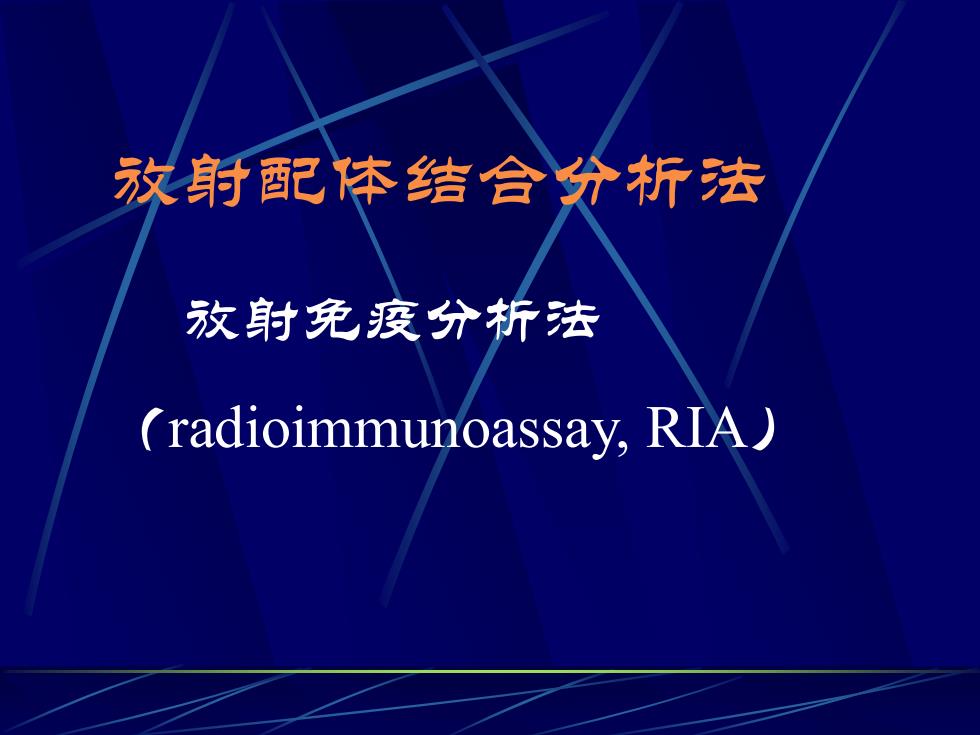 放射配体结合分析法

放射免疫分析法

（radioimmunoassay, RIA）